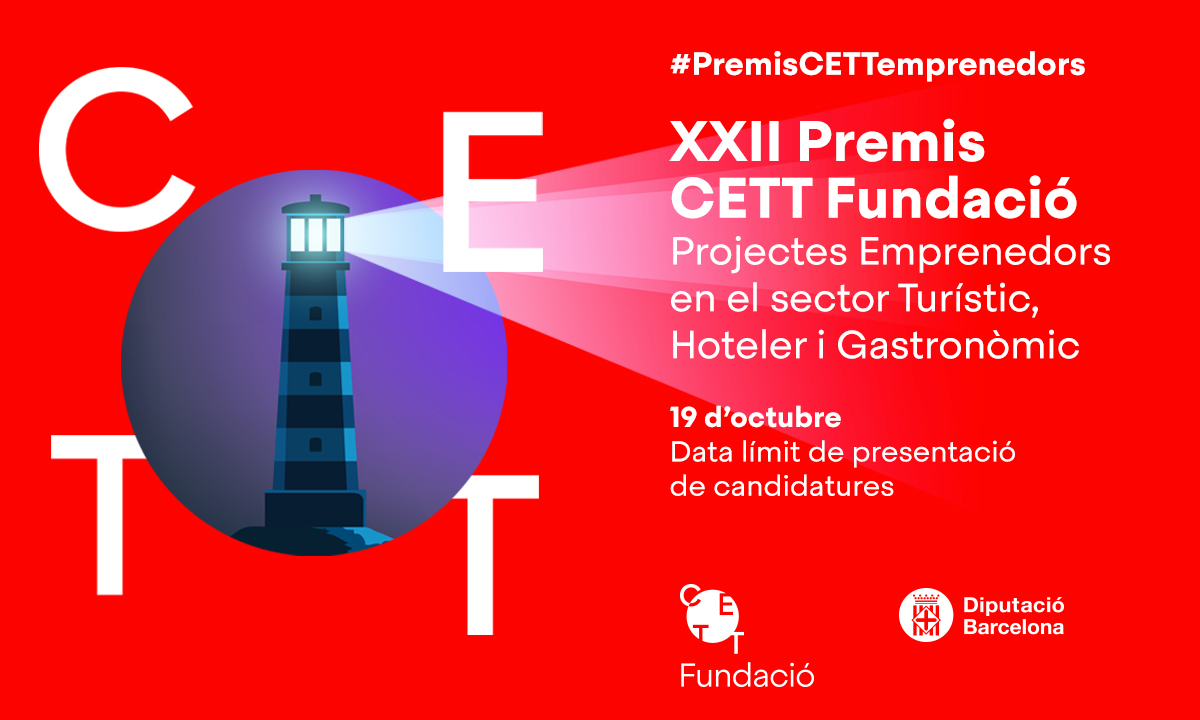 C E T T

#PremisCETTemprenedors

XXII Premis CETT Fundació

Projectes Emprenedors en el sector Turístic, Hoteler i Gastronòmic

19 d'octubre

Data límit de presentació de candidatures

C E T T

Fundació

Diputació Barcelona